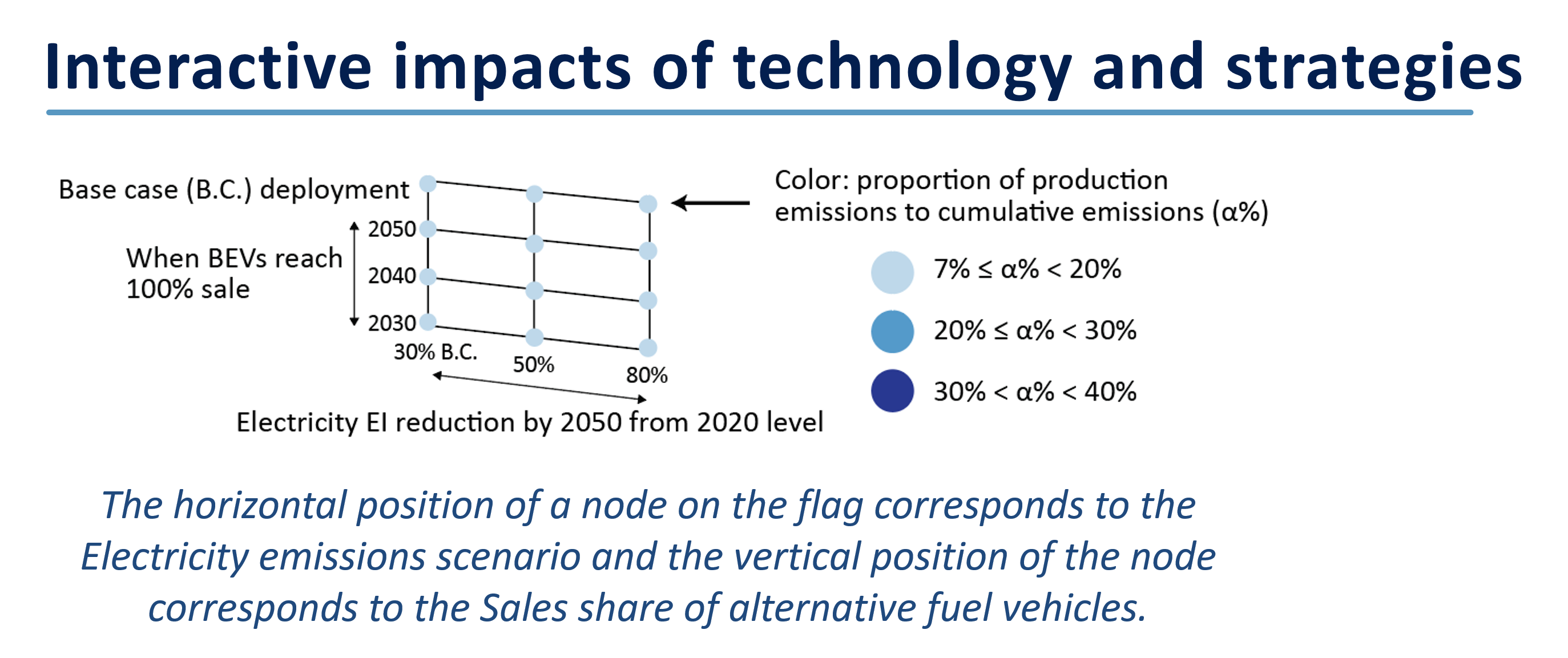 Interactive impacts of technology and strategies

Base case (B.C.) deployment

When BEVs reach 100% sale

2050

2040

2030

30% B.C.

50%

80%

Electricity EI reduction by 2050 from 2020 level

Color: proportion of production emissions to cumulative emissions (α%)

7% ≤ α% < 20%

20% ≤ α% < 30%

30% < α% < 40%

The horizontal position of a node on the flag corresponds to the Electricity emissions scenario and the vertical position of the node corresponds to the Sales share of alternative fuel vehicles.